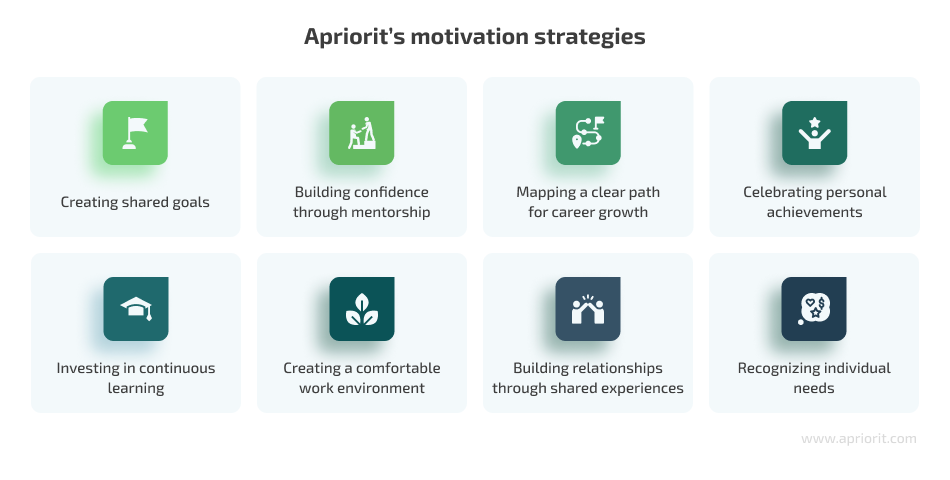 Apriorit's motivation strategies

Creating shared goals

Building confidence through mentorship

Mapping a clear path for career growth

Celebrating personal achievements

Investing in continuous learning

Creating a comfortable work environment

Building relationships through shared experiences

Recognizing individual needs

www.apriorit.com